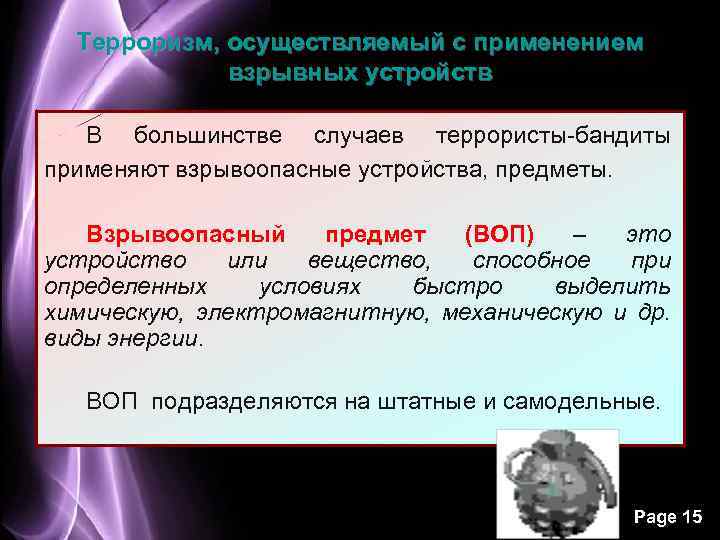 Терроризм, осуществляемый с применением взрывных устройств

В большинстве случаев террористы-бандиты применяют взрывоопасные устройства, предметы.

Взрывоопасный предмет (ВОП) – это устройство или вещество, способное при определенных условиях быстро выделить химическую, электромагнитную, механическую и др. виды энергии.

ВОП подразделяются на штатные и самодельные.

Page 15